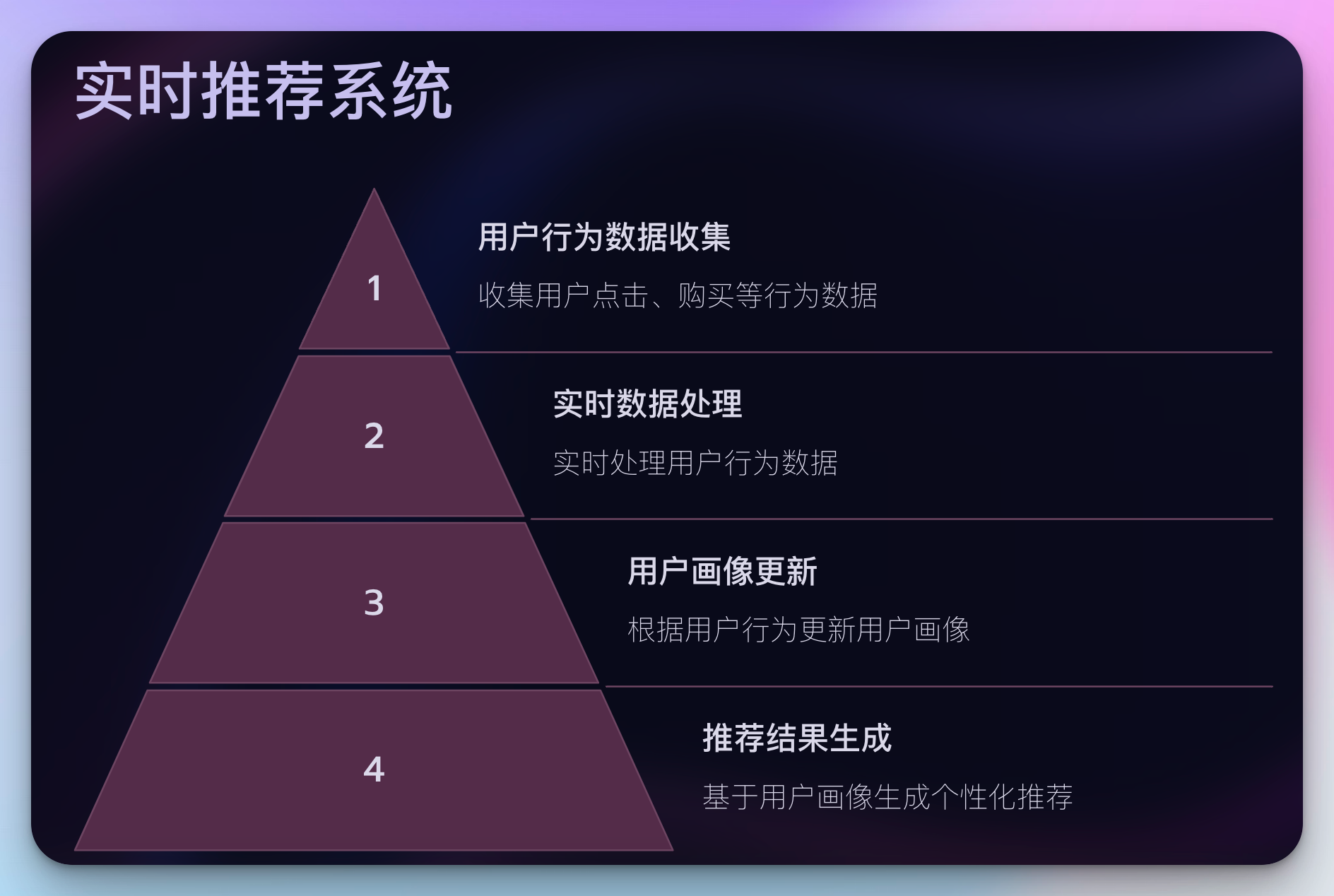 实时推荐系统

1

用户行为数据收集

收集用户点击、购买等行为数据

2

实时数据处理

实时处理用户行为数据

3

用户画像更新

根据用户行为更新用户画像

4

推荐结果生成

基于用户画像生成个性化推荐